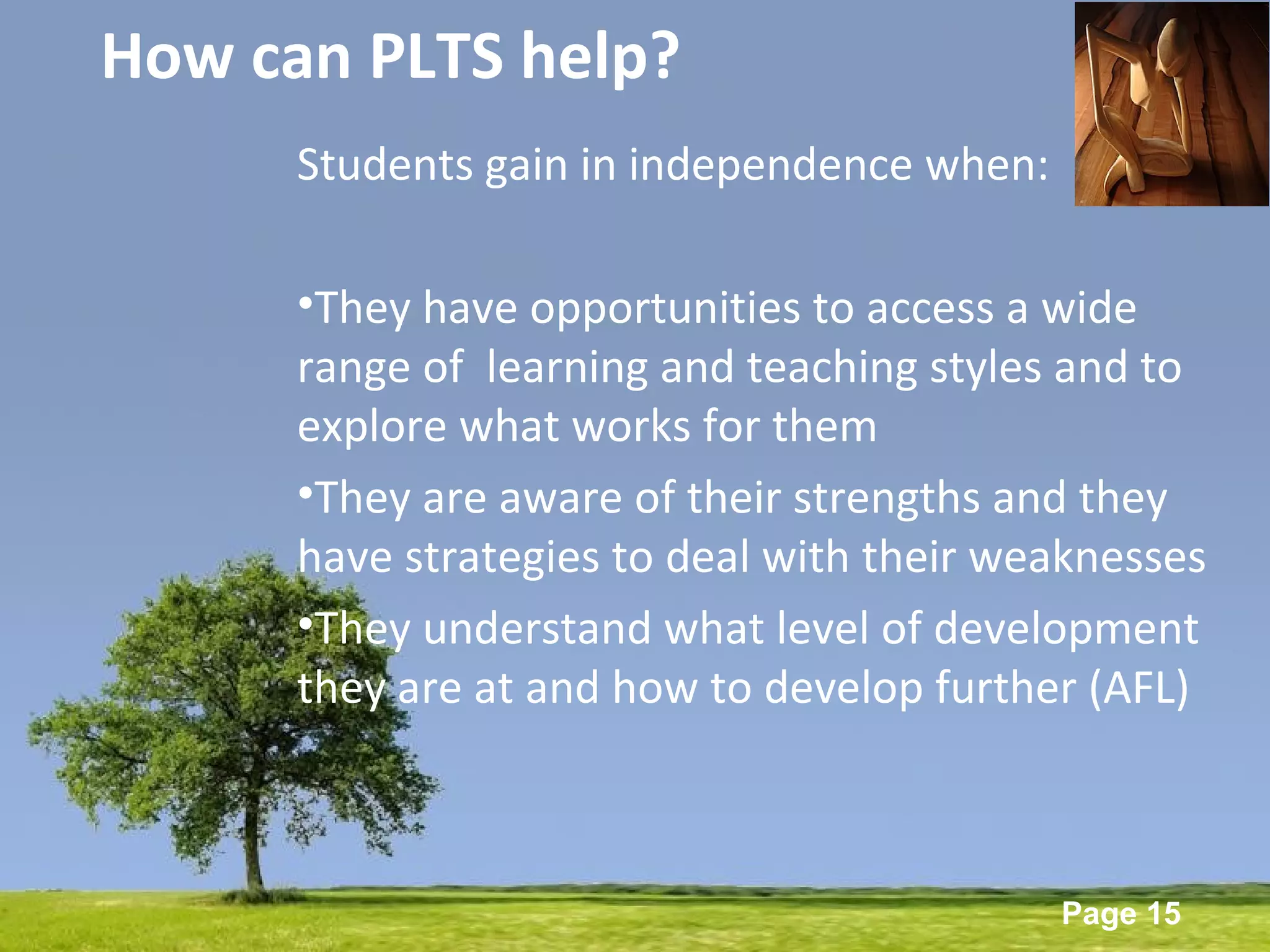 How can PLTS help?

Students gain in independence when:

•They have opportunities to access a wide range of learning and teaching styles and to explore what works for them

•They are aware of their strengths and they have strategies to deal with their weaknesses

•They understand what level of development they are at and how to develop further (AFL)

Page 15